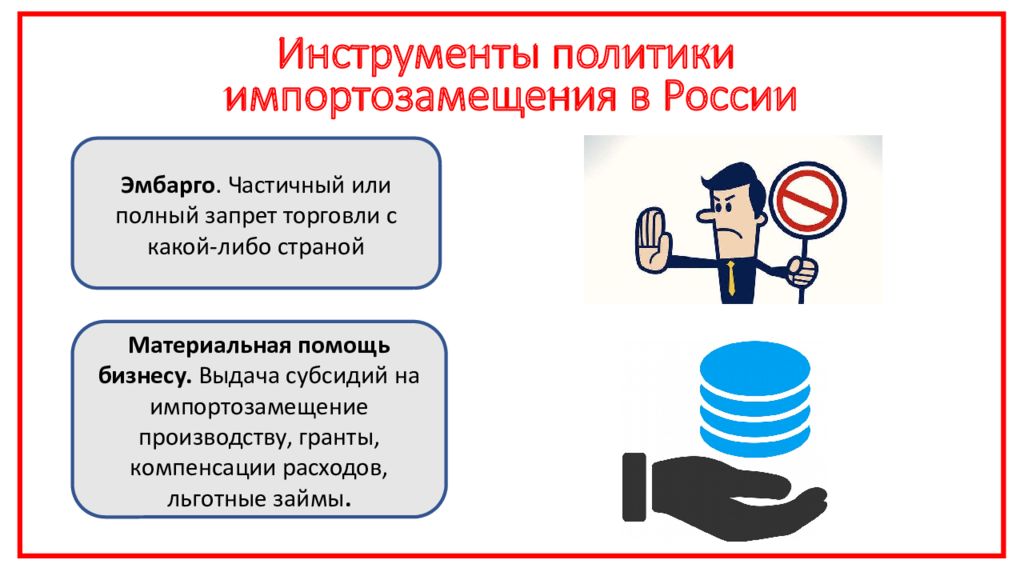 Инструменты политики импортозамещения в России

Эмбарго. Частичный или полный запрет торговли с какой-либо страной

Материальная помощь бизнесу. Выдача субсидий на импортозамещение производству, гранты, компенсации расходов, льготные займы.